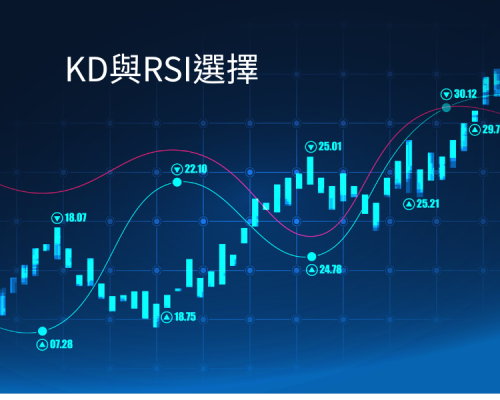 KD與RSI選擇

30.12

29.7

25.01

22.10

25.21

18.07

24.78

18.75

07.28